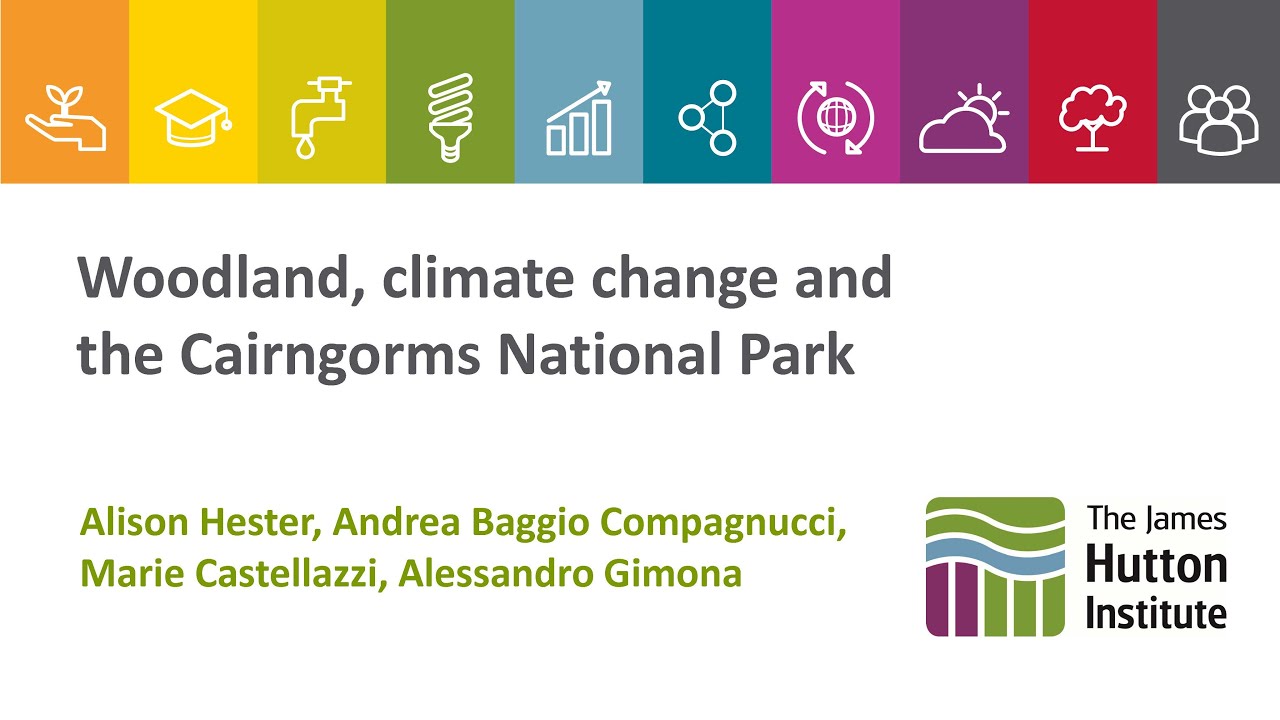 Woodland, climate change and the Cairngorms National Park

Alison Hester, Andrea Baggio Compagnucci, Marie Castellazzi, Alessandro Gimona

The James Hutton Institute